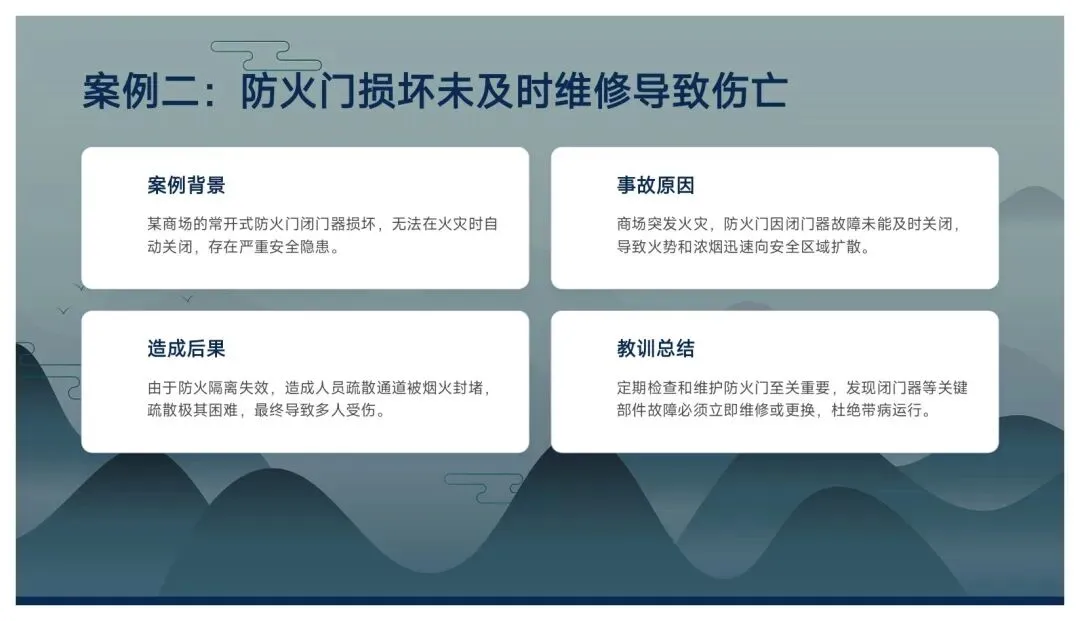 案例二：防火门损坏未及时维修导致伤亡

案例背景

某商场的常开式防火门闭门器损坏，无法在火灾时自动关闭，存在严重安全隐患。

事故原因

商场突发火灾，防火门因闭门器故障未能及时关闭，导致火势和浓烟迅速向安全区域扩散。

造成后果

由于防火隔离失效，造成人员疏散通道被烟火封堵，疏散极其困难，最终导致多人受伤。

教训总结

定期检查和维护防火门至关重要，发现闭门器等关键部件故障必须立即维修或更换，杜绝带病运行。